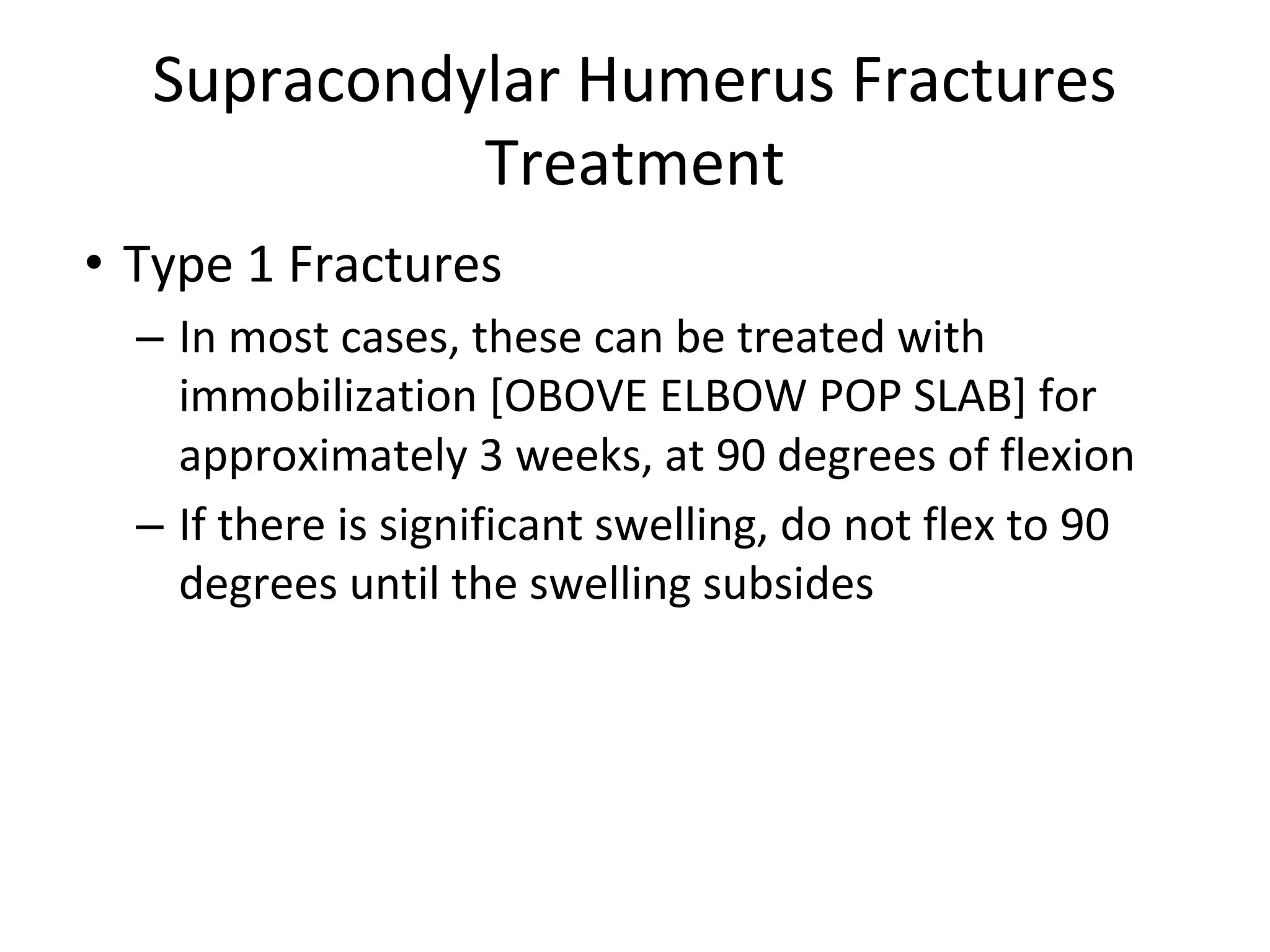 Supracondylar Humerus Fractures Treatment

• Type 1 Fractures
– In most cases, these can be treated with immobilization [OBOVE ELBOW POP SLAB] for approximately 3 weeks, at 90 degrees of flexion
– If there is significant swelling, do not flex to 90 degrees until the swelling subsides